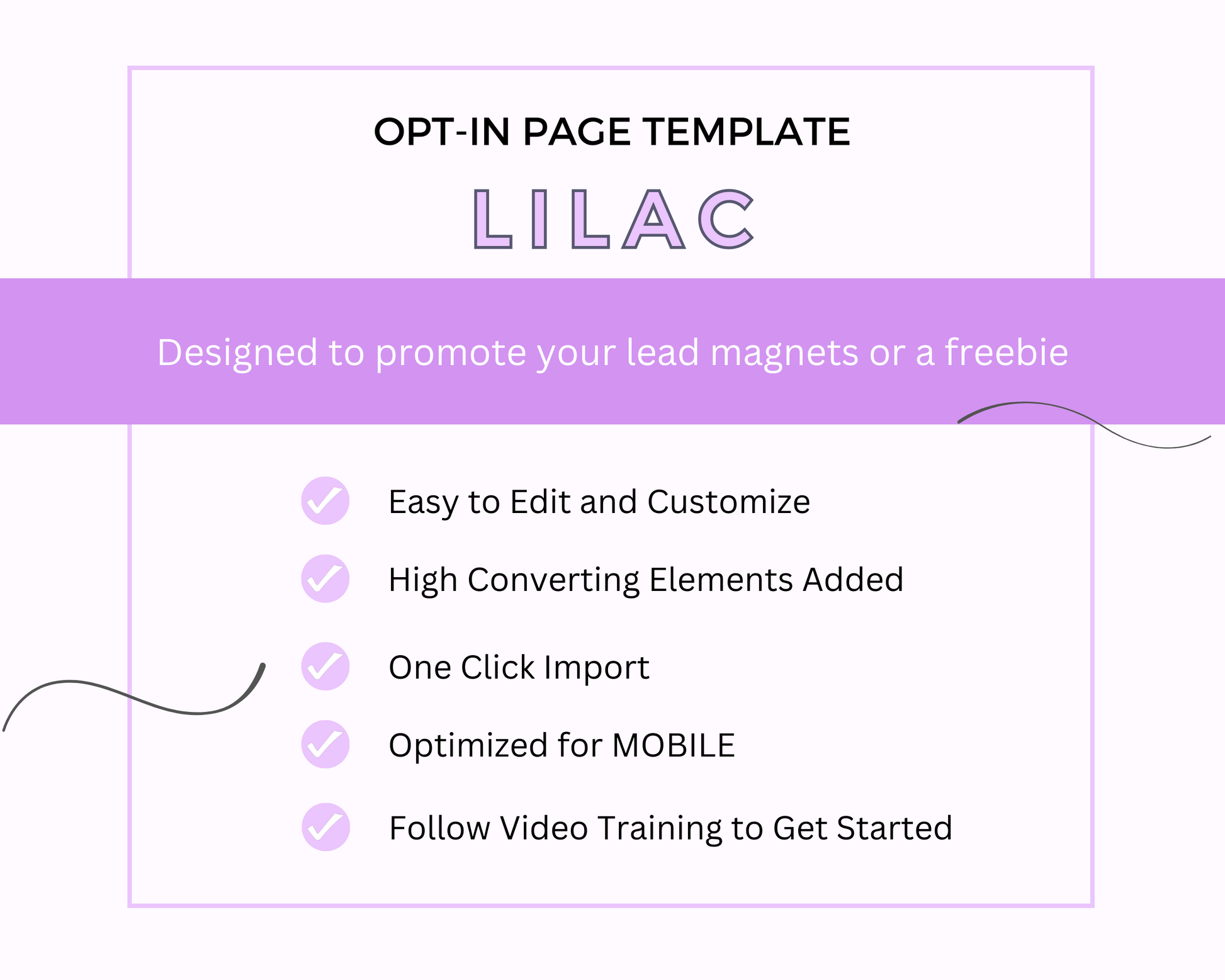 OPT-IN PAGE TEMPLATE

LILAC

Designed to promote your lead magnets or a freebie

Easy to Edit and Customize

High Converting Elements Added

One Click Import

Optimized for MOBILE

Follow Video Training to Get Started